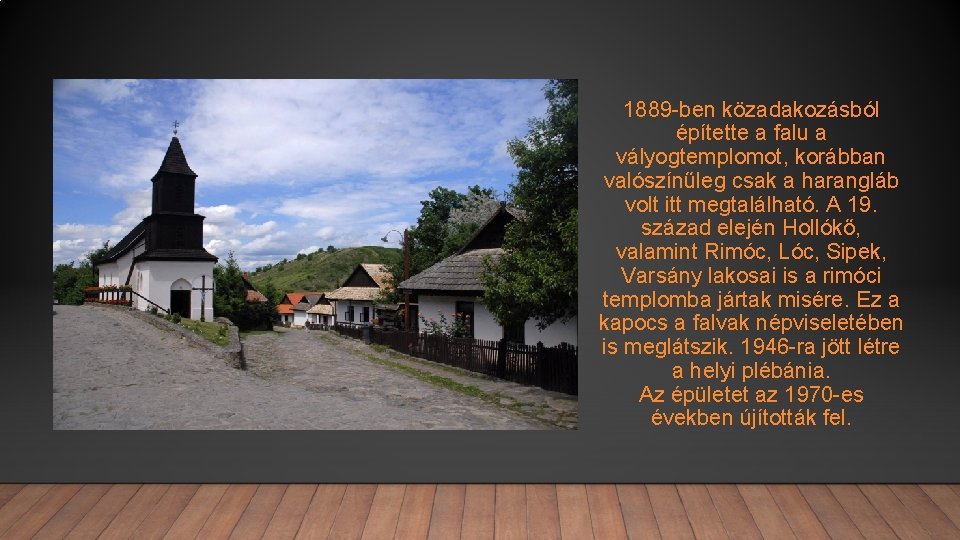 1889-ben közadakozásból építette a falu a vályogtemplomot, korábban valószínűleg csak a harangláb volt itt megtalálható. A 19. század elején Hollókő, valamint Rimóc, Lóc, Sipek, Varsány lakosai is a rimóci templomba jártak misére. Ez a kapocs a falvak népviseletében is meglátszik. 1946-ra jött létre a helyi plébánia.
Az épületet az 1970-es években újították fel.